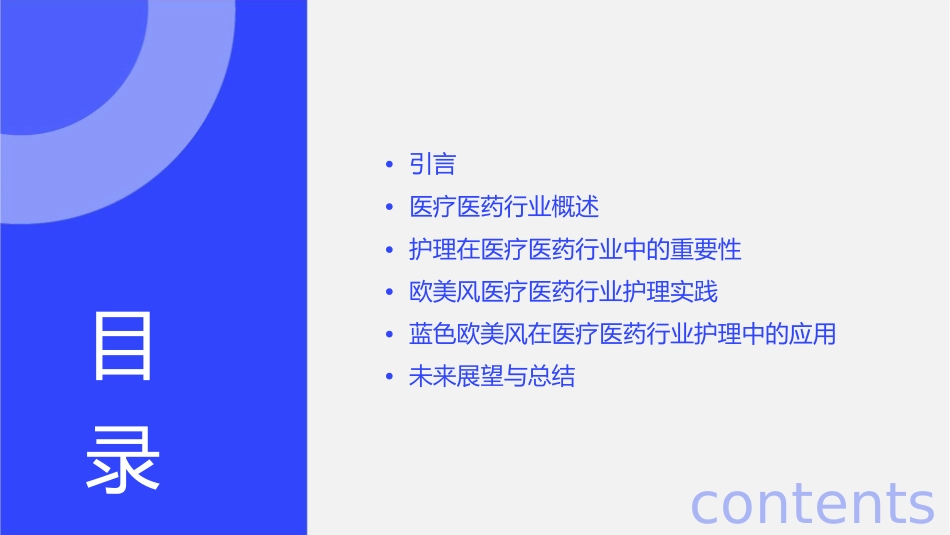 目录

• 引言
• 医疗医药行业概述
• 护理在医疗医药行业中的重要性
• 欧美风医疗医药行业护理实践
• 蓝色欧美风在医疗医药行业护理中的应用
• 未来展望与总结

contents